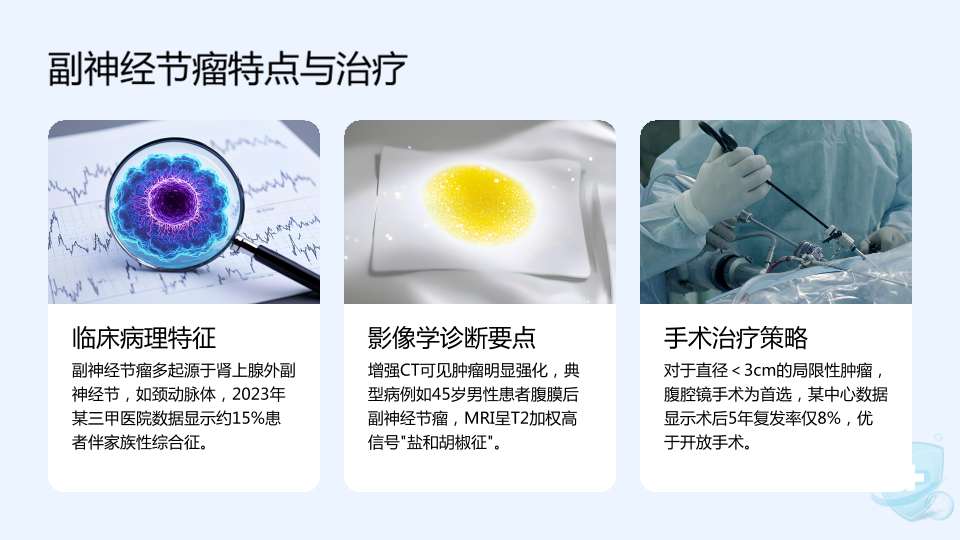 副神经节瘤特点与治疗

临床病理特征

副神经节瘤多起源于肾上腺外副神经节，如颈动脉体，2023年某三甲医院数据显示约15%患者伴家族性综合征。

影像学诊断要点

增强CT可见肿瘤明显强化，典型病例如45岁男性患者腹膜后副神经节瘤，MRI呈T2加权高信号"盐和胡椒征"。

手术治疗策略

对于直径＜3cm的局限性肿瘤，腹腔镜手术为首选，某中心数据显示术后5年复发率仅8%，优于开放手术。